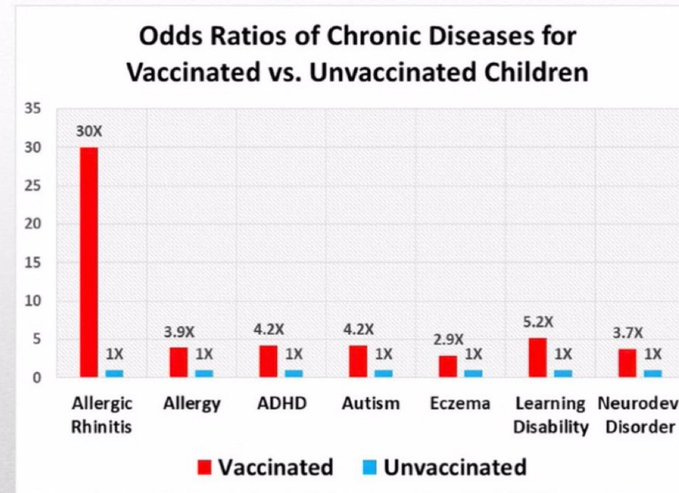 Odds Ratios of Chronic Diseases for Vaccinated vs. Unvaccinated Children

35
30
25
20
15
10
5
0

30X
1X
3.9X
1X
4.2X
1X
4.2X
1X
2.9X
1X
5.2X
1X
3.7X
1X

Allergic Rhinitis
Allergy
ADHD
Autism
Eczema
Learning Disability
Neurodev Disorder

Vaccinated
Unvaccinated